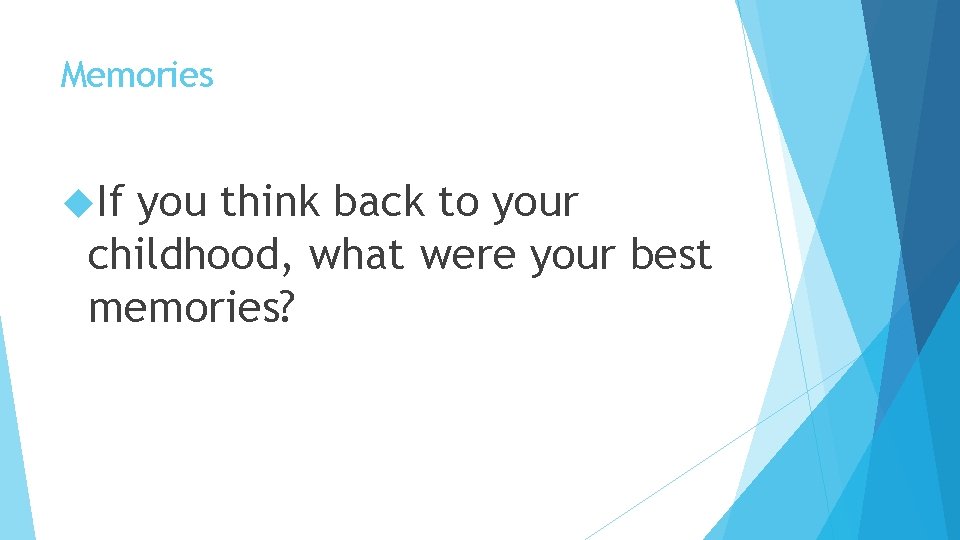 Memories

If you think back to your childhood, what were your best memories?